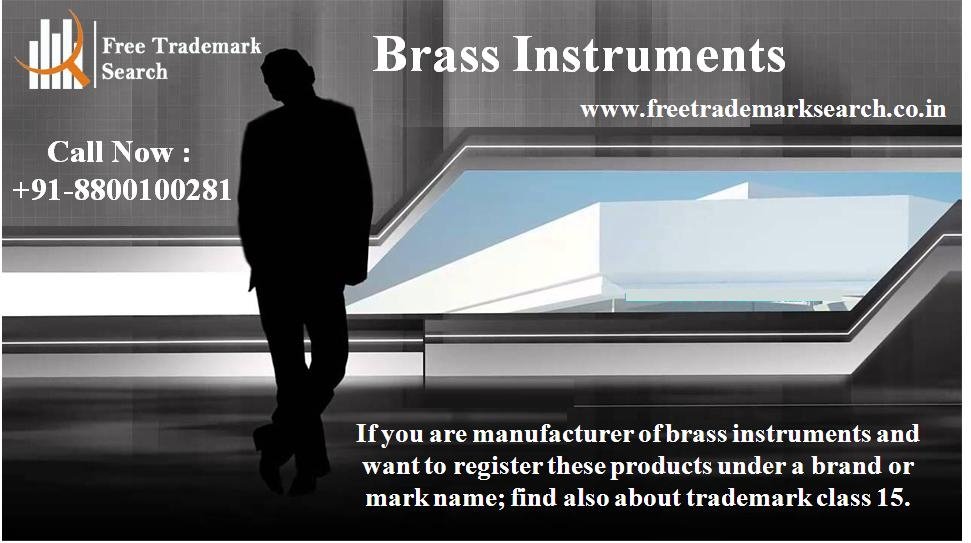 Free Trademark Search

Brass Instruments

www.freetrademarksearch.co.in

Call Now : +91-8800100281

If you are manufacturer of brass instruments and want to register these products under a brand or mark name; find also about trademark class 15.